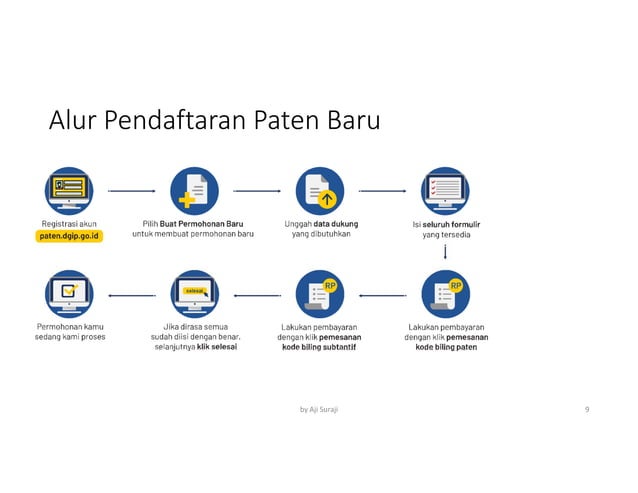 Alur Pendaftaran Paten Baru

Registrasi akun paten.dgip.go.id

Pilih Buat Permohonan Baru untuk membuat permohonan baru

Unggah data dukung yang dibutuhkan

Isi seluruh formulir yang tersedia

RP

Lakukan pembayaran dengan klik pemesanan kode biling paten

RP

Lakukan pembayaran dengan klik pemesanan kode biling subtantif

selesai

Jika dirasa semua sudah diisi dengan benar, selanjutnya klik selesai

Permohonan kamu sedang kami proses

by Aji Suraji

9